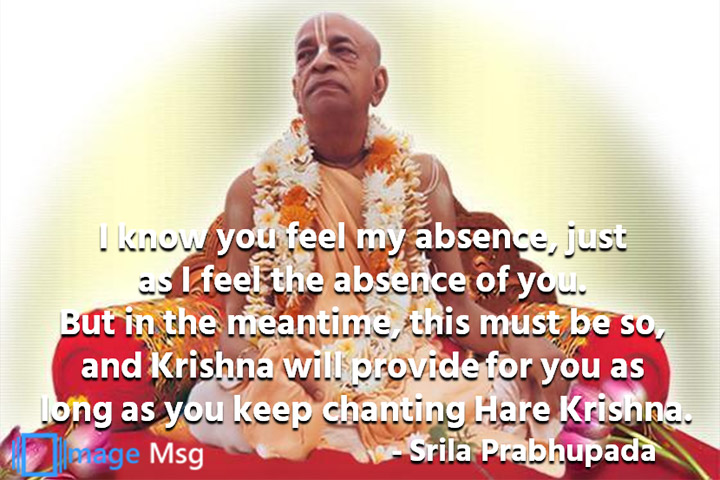 I know you feel my absence, just as I feel the absence of you. But in the meantime, this must be so, and Krishna will provide for you as long as you keep chanting Hare Krishna.
- Srila Prabhupada

Image Msg